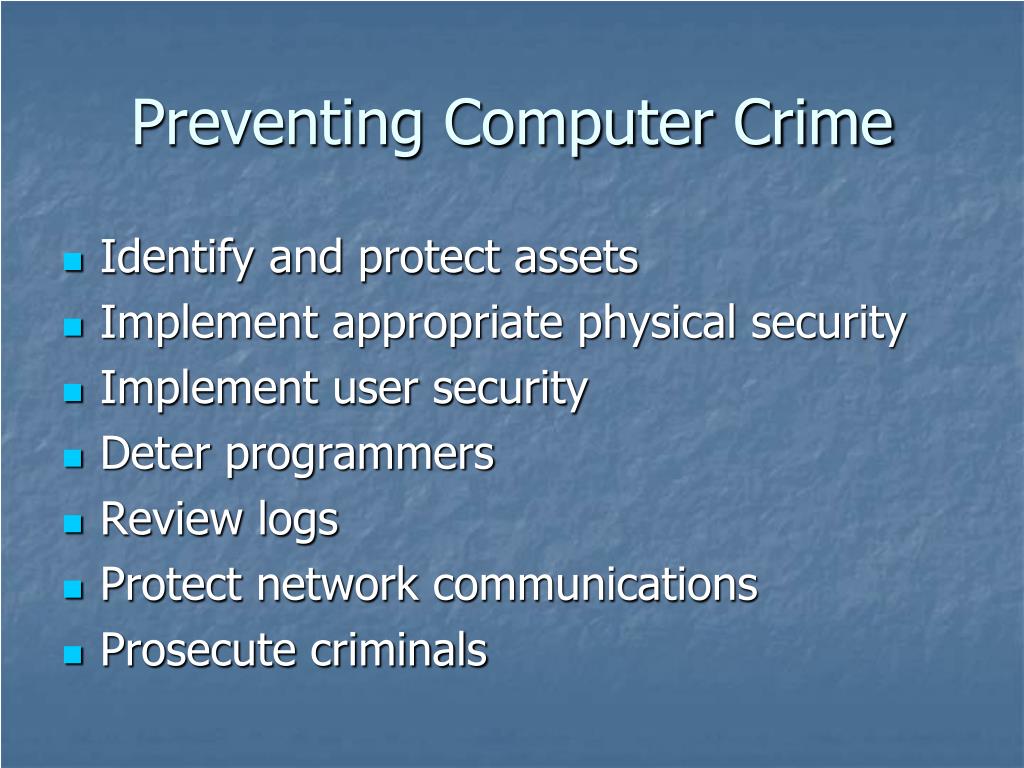 Preventing Computer Crime

- Identify and protect assets
- Implement appropriate physical security
- Implement user security
- Deter programmers
- Review logs
- Protect network communications
- Prosecute criminals